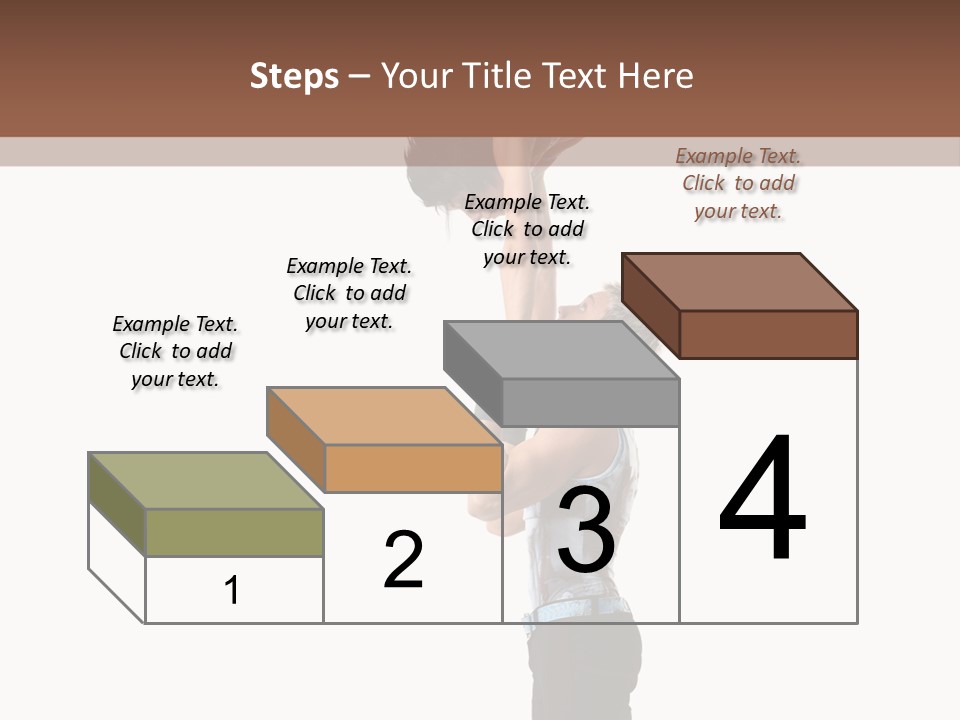 Steps – Your Title Text Here

Example Text. Click to add your text.

Example Text. Click to add your text.

Example Text. Click to add your text.

Example Text. Click to add your text.

1

2

3

4